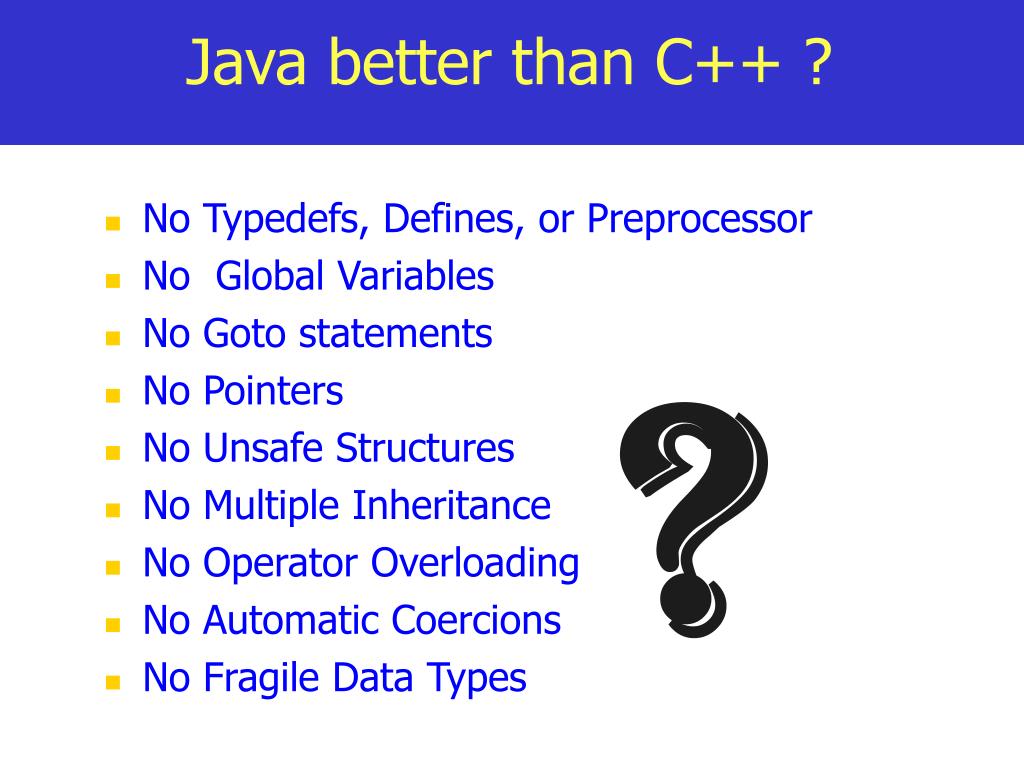 Java better than C++ ?

- No Typedefs, Defines, or Preprocessor
- No  Global Variables
- No Goto statements
- No Pointers
- No Unsafe Structures
- No Multiple Inheritance
- No Operator Overloading
- No Automatic Coercions
- No Fragile Data Types

?